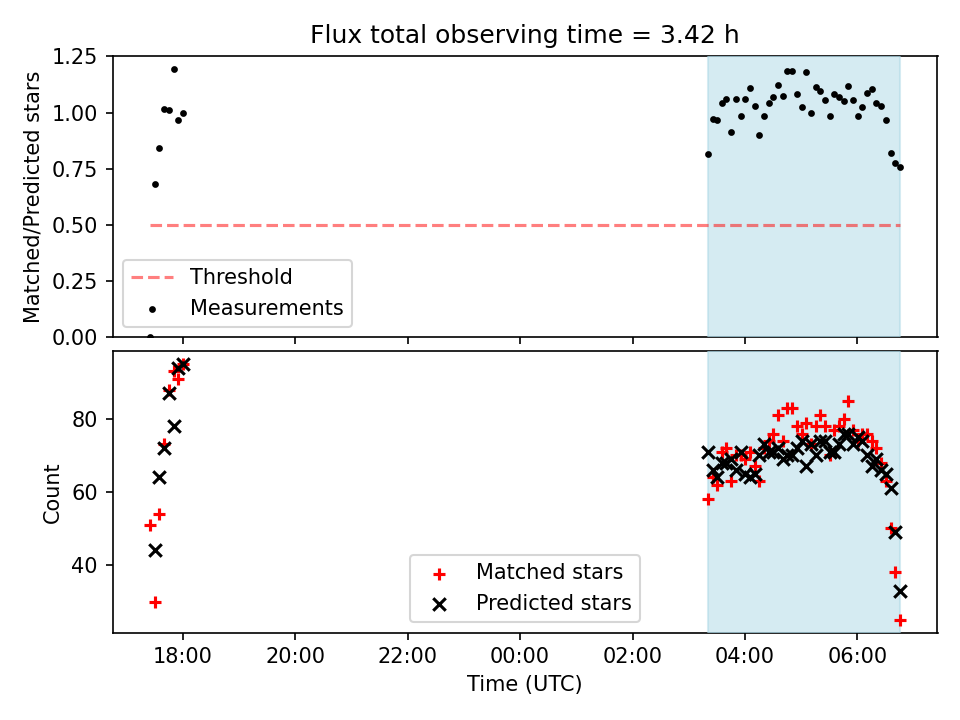 Flux total observing time = 3.42 h

Matched/Predicted stars

1.25
1.00
0.75
0.50
0.25
0.00

Threshold
Measurements

Count

80
60
40

Matched stars
Predicted stars

18:00
20:00
22:00
00:00
02:00
04:00
06:00

Time (UTC)